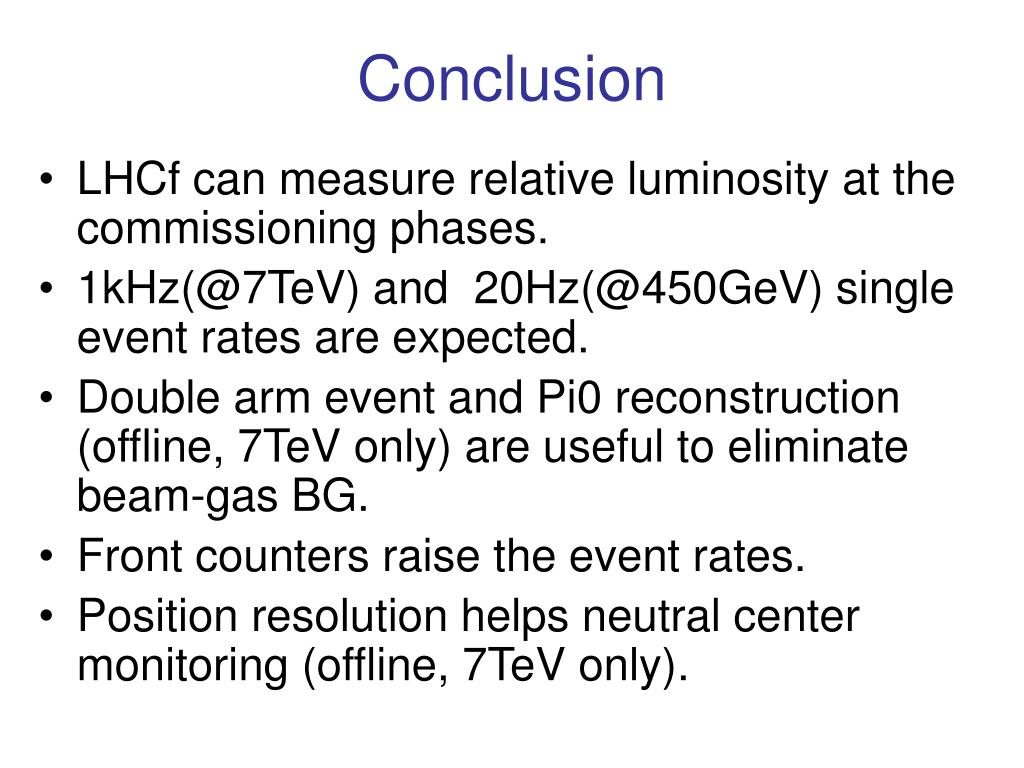 Conclusion

• LHCf can measure relative luminosity at the commissioning phases.
• 1kHz(@7TeV) and 20Hz(@450GeV) single event rates are expected.
• Double arm event and Pi0 reconstruction (offline, 7TeV only) are useful to eliminate beam-gas BG.
• Front counters raise the event rates.
• Position resolution helps neutral center monitoring (offline, 7TeV only).